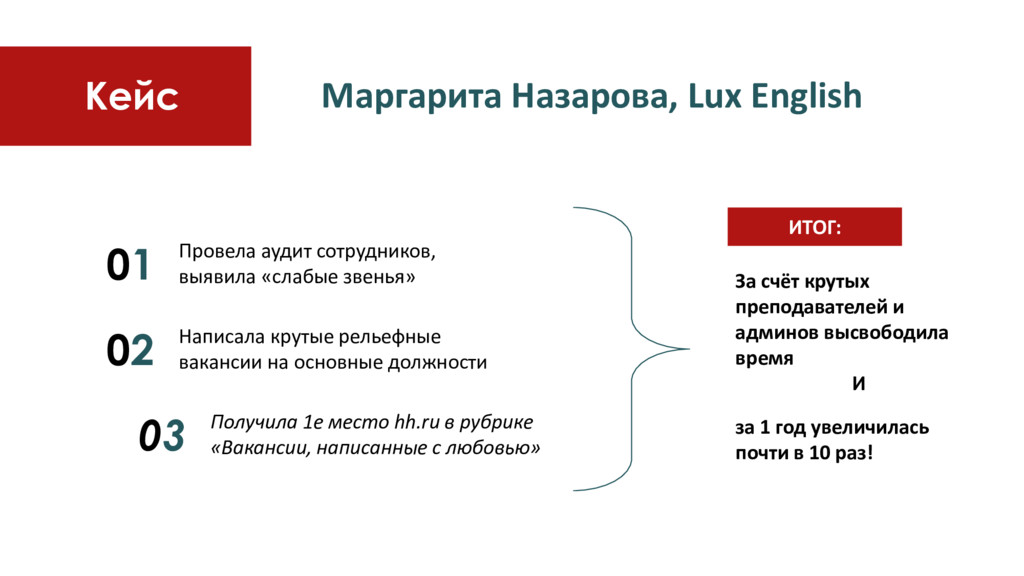 Кейс

Маргарита Назарова, Lux English

01 Провела аудит сотрудников, выявила «слабые звенья»

02 Написала крутые рельефные вакансии на основные должности

03 Получила 1е место hh.ru в рубрике «Вакансии, написанные с любовью»

ИТОГ:

За счёт крутых преподавателей и админов высвободила время

И

за 1 год увеличилась почти в 10 раз!